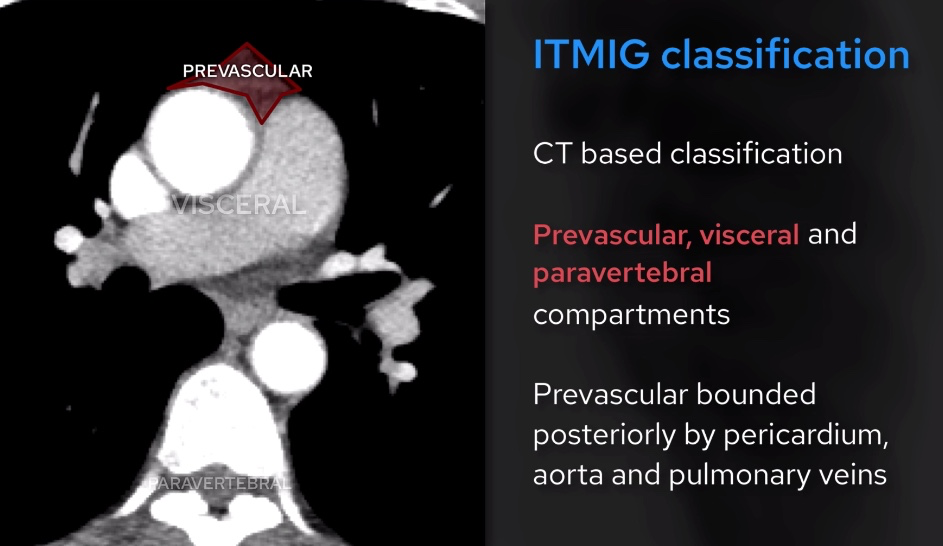 PREVASCULAR

VISCERAL

PARAVERTEBRAL

ITMIG classification

CT based classification

Prevascular, visceral and paravertebral compartments

Prevascular bounded posteriorly by pericardium, aorta and pulmonary veins